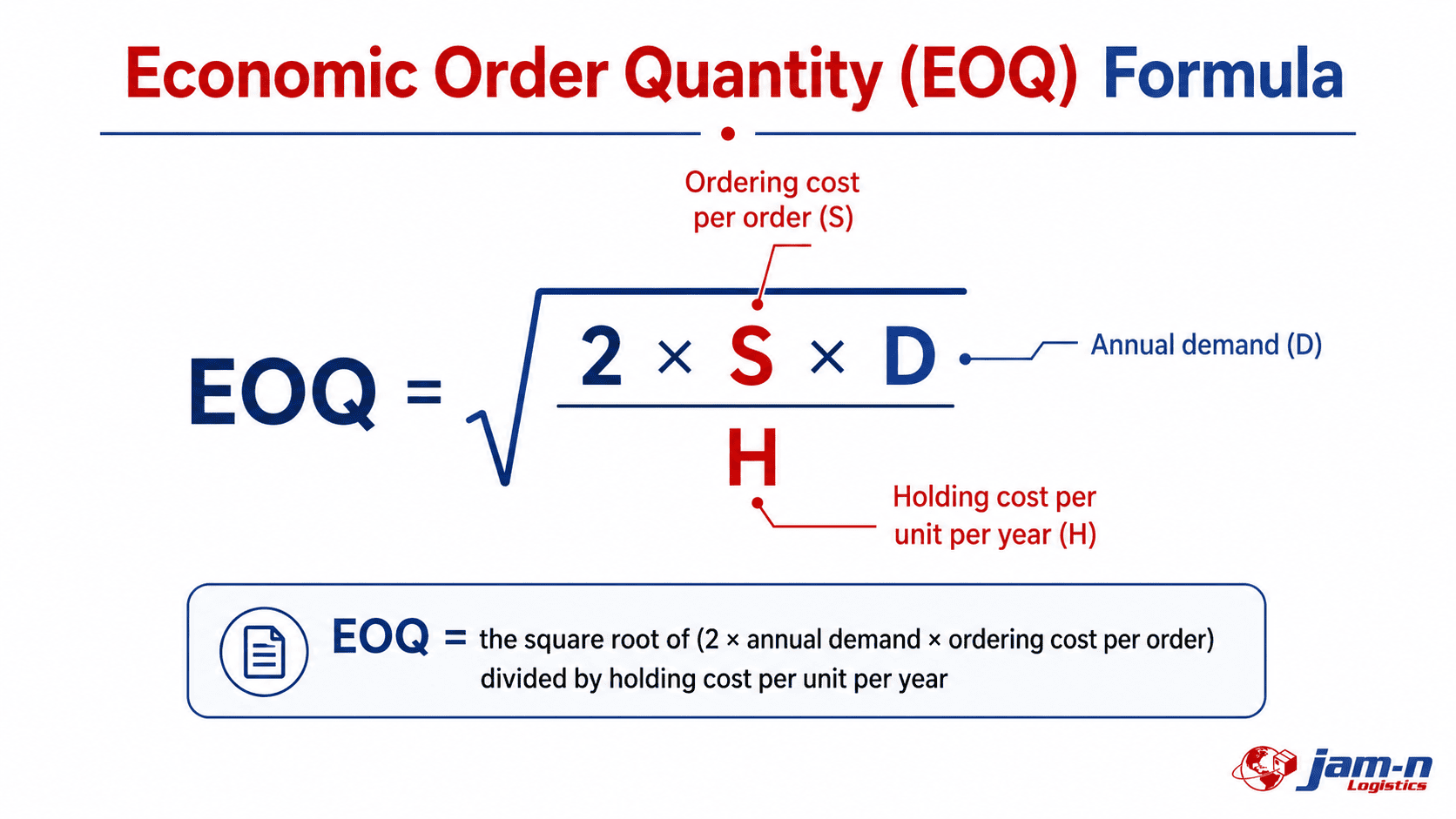 Economic Order Quantity (EOQ) Formula

Ordering cost per order (S)

$EOQ = \sqrt{\frac{2 \times S \times D}{H}}$

Annual demand (D)

Holding cost per unit per year (H)

EOQ = the square root of (2 × annual demand × ordering cost per order) divided by holding cost per unit per year

jam-n Logistics